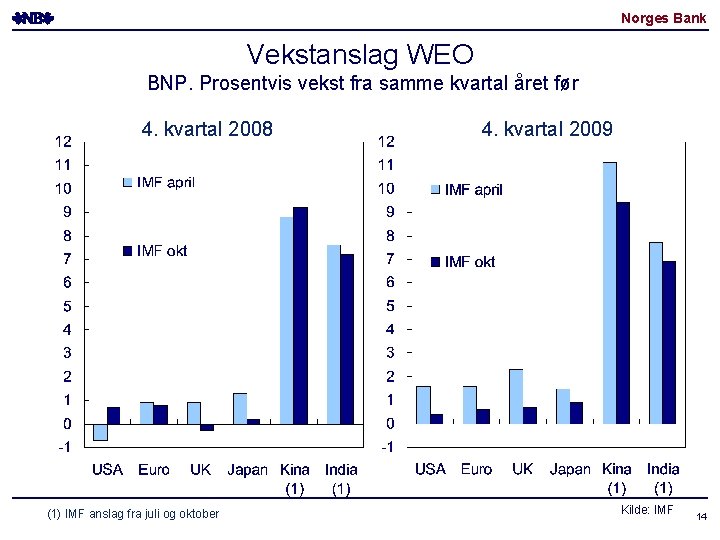 NB

Norges Bank

Vekstanslag WEO
BNP. Prosentvis vekst fra samme kvartal året før

4. kvartal 2008

12
11
10
9
8
7
6
5
4
3
2
1
0
-1

IMF april
IMF okt

USA Euro UK Japan Kina (1) India (1)

4. kvartal 2009

12
11
10
9
8
7
6
5
4
3
2
1
0
-1

IMF april
IMF okt

USA Euro UK Japan Kina (1) India (1)

(1) IMF anslag fra juli og oktober

Kilde: IMF

14